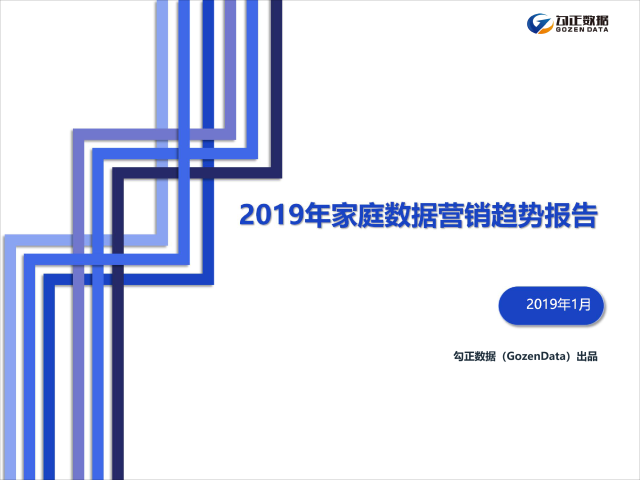 勾正数据
GOZEN DATA

2019年家庭数据营销趋势报告

2019年1月

勾正数据（GozenData）出品